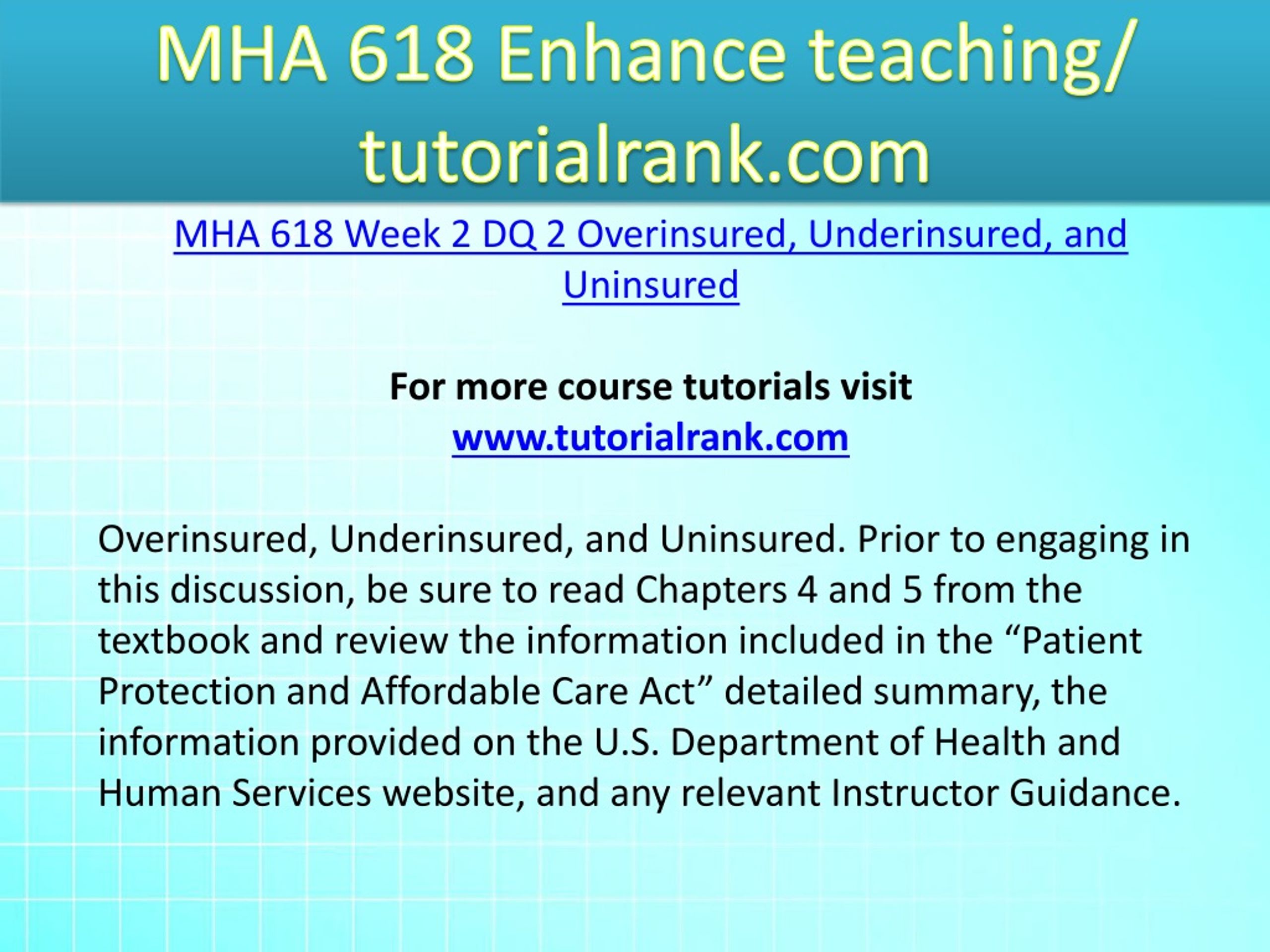 MHA 618 Enhance teaching/ tutorialrank.com

MHA 618 Week 2 DQ 2 Overinsured, Underinsured, and Uninsured

For more course tutorials visit
www.tutorialrank.com

Overinsured, Underinsured, and Uninsured. Prior to engaging in this discussion, be sure to read Chapters 4 and 5 from the textbook and review the information included in the “Patient Protection and Affordable Care Act” detailed summary, the information provided on the U.S. Department of Health and Human Services website, and any relevant Instructor Guidance.